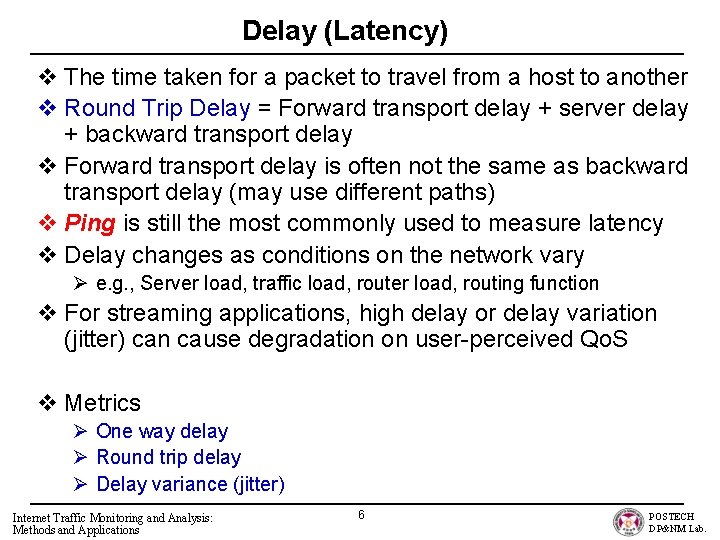 Delay (Latency)

❖ The time taken for a packet to travel from a host to another

❖ Round Trip Delay = Forward transport delay + server delay + backward transport delay

❖ Forward transport delay is often not the same as backward transport delay (may use different paths)

❖ Ping is still the most commonly used to measure latency

❖ Delay changes as conditions on the network vary

➢ e.g., Server load, traffic load, router load, routing function

❖ For streaming applications, high delay or delay variation (jitter) can cause degradation on user-perceived QoS

❖ Metrics

➢ One way delay

➢ Round trip delay

➢ Delay variance (jitter)

Internet Traffic Monitoring and Analysis: Methods and Applications

6

POSTECH DP&NM Lab.